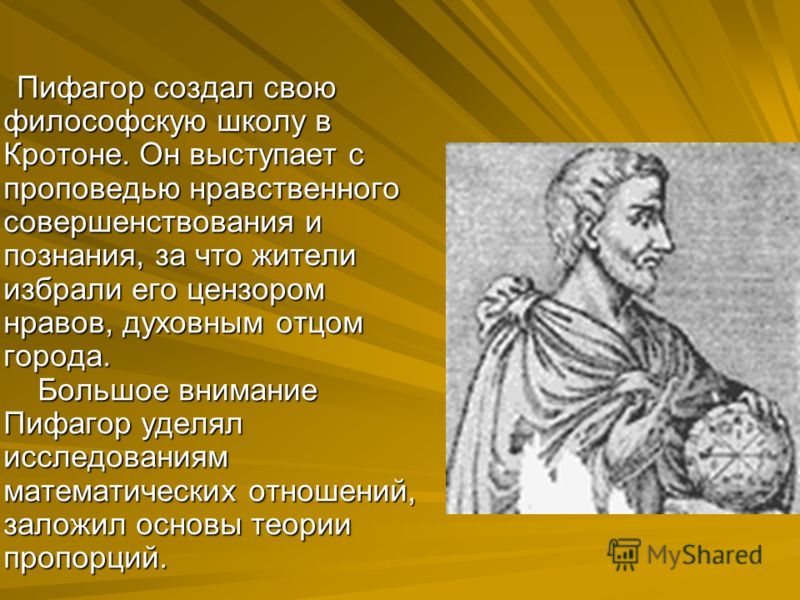 Пифагор создал свою философскую школу в Кротоне. Он выступает с проповедью нравственного совершенствования и познания, за что жители избрали его цензором нравов, духовным отцом города.

Большое внимание Пифагор уделял исследованиям математических отношений, заложил основы теории пропорций.

MyShared